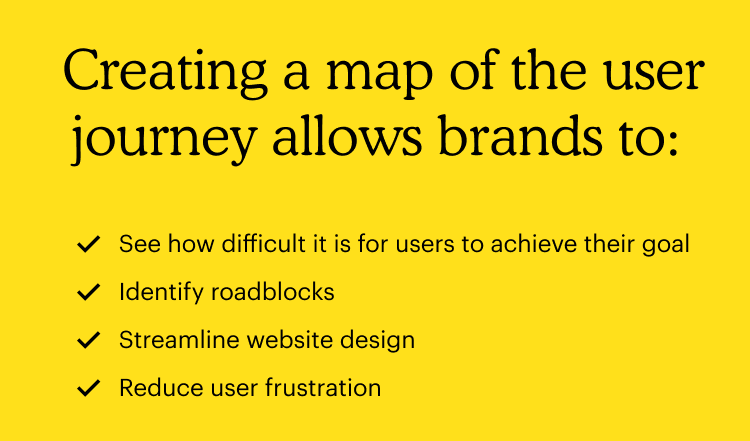 Creating a map of the user journey allows brands to:

✓ See how difficult it is for users to achieve their goal
✓ Identify roadblocks
✓ Streamline website design
✓ Reduce user frustration